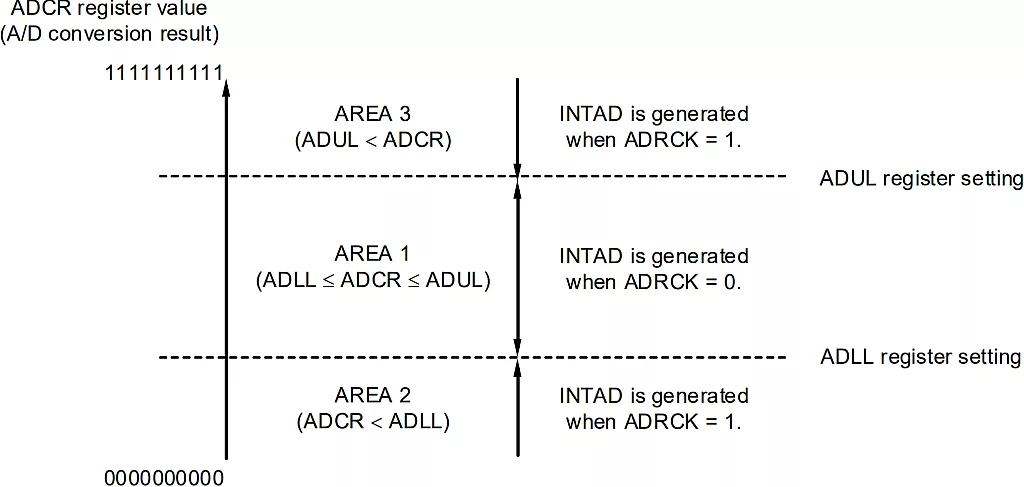 ADCR register value
(A/D conversion result)

1111111111

AREA 3
(ADUL < ADCR)

INTAD is generated when ADRCK = 1.

ADUL register setting

AREA 1
(ADLL ≤ ADCR ≤ ADUL)

INTAD is generated when ADRCK = 0.

ADLL register setting

AREA 2
(ADCR < ADLL)

INTAD is generated when ADRCK = 1.

0000000000